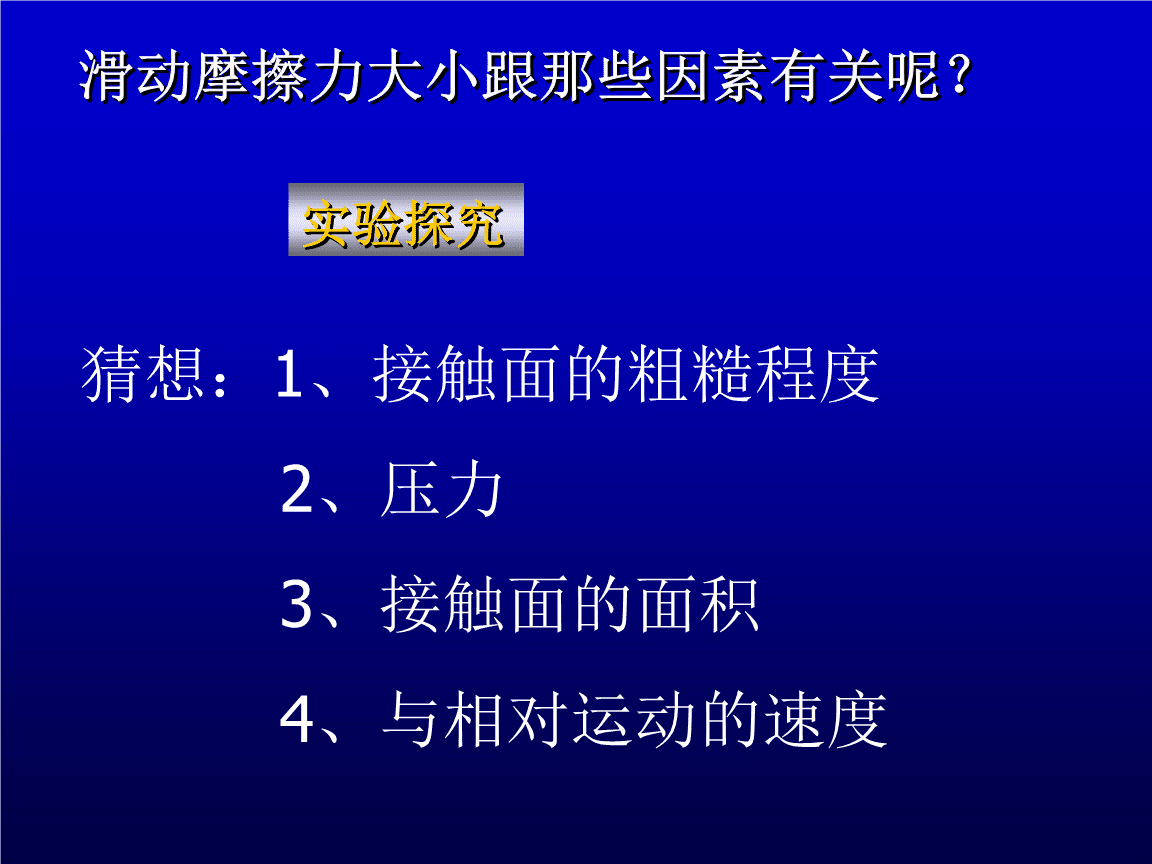 滑动摩擦力大小跟那些因素有关呢？

实验探究

猜想：1、接触面的粗糙程度

2、压力

3、接触面的面积

4、与相对运动的速度